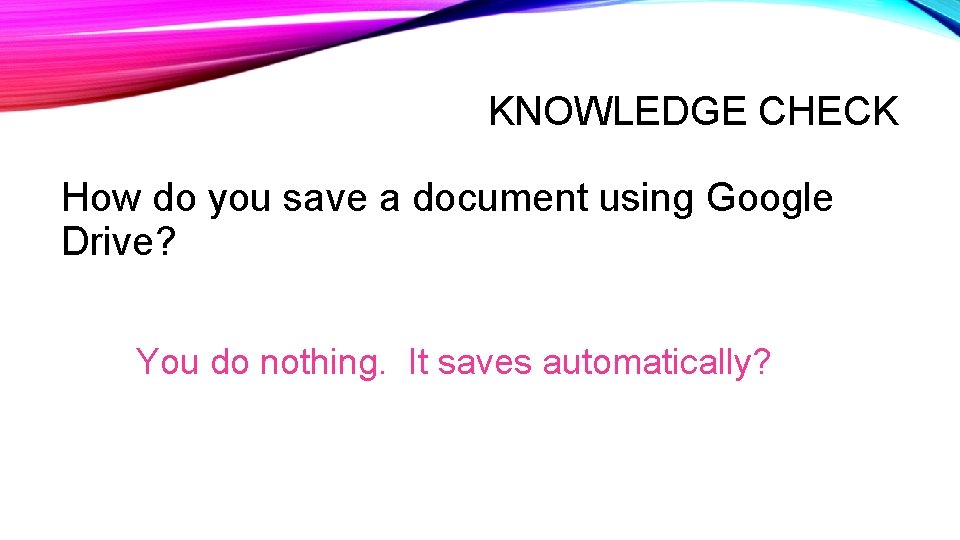 KNOWLEDGE CHECK

How do you save a document using Google Drive?

You do nothing.  It saves automatically?